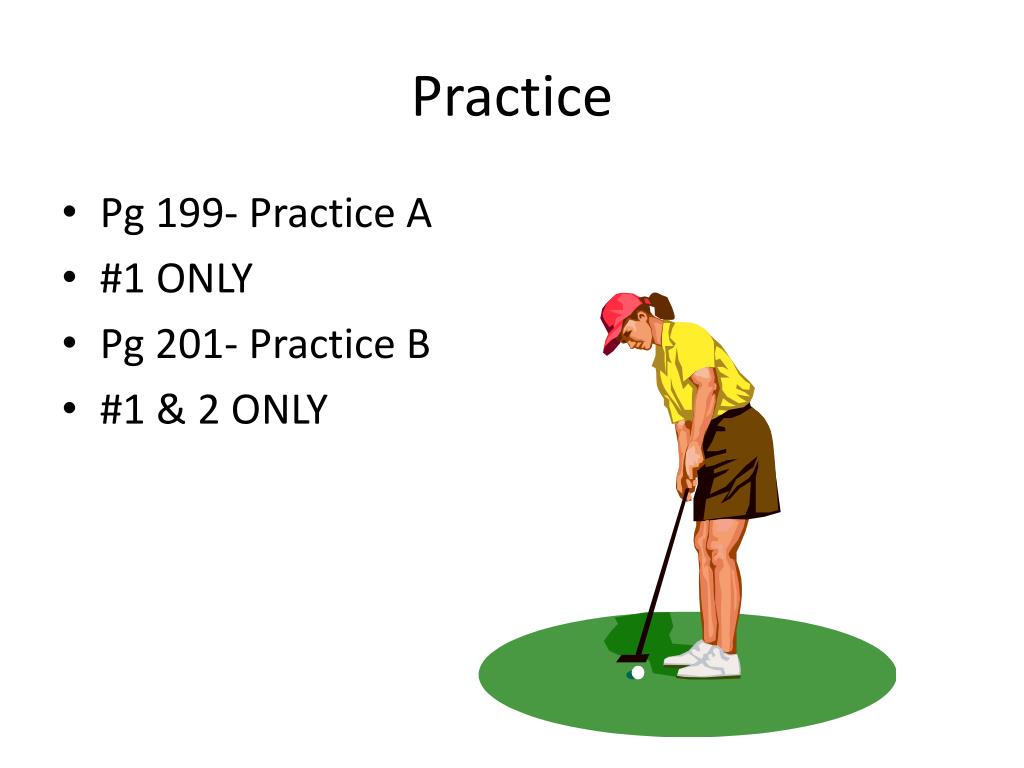 Practice

• Pg 199- Practice A
• #1 ONLY
• Pg 201- Practice B
• #1 & 2 ONLY